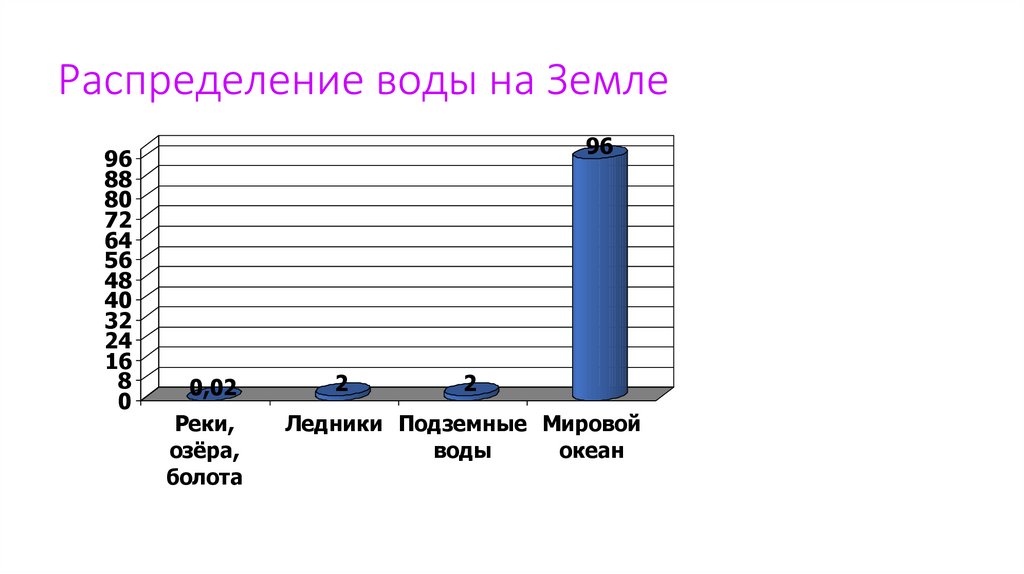 Распределение воды на Земле

96
88
80
72
64
56
48
40
32
24
16
8
0

0,02
2
2
96

Реки, озёра, болота
Ледники
Подземные воды
Мировой океан